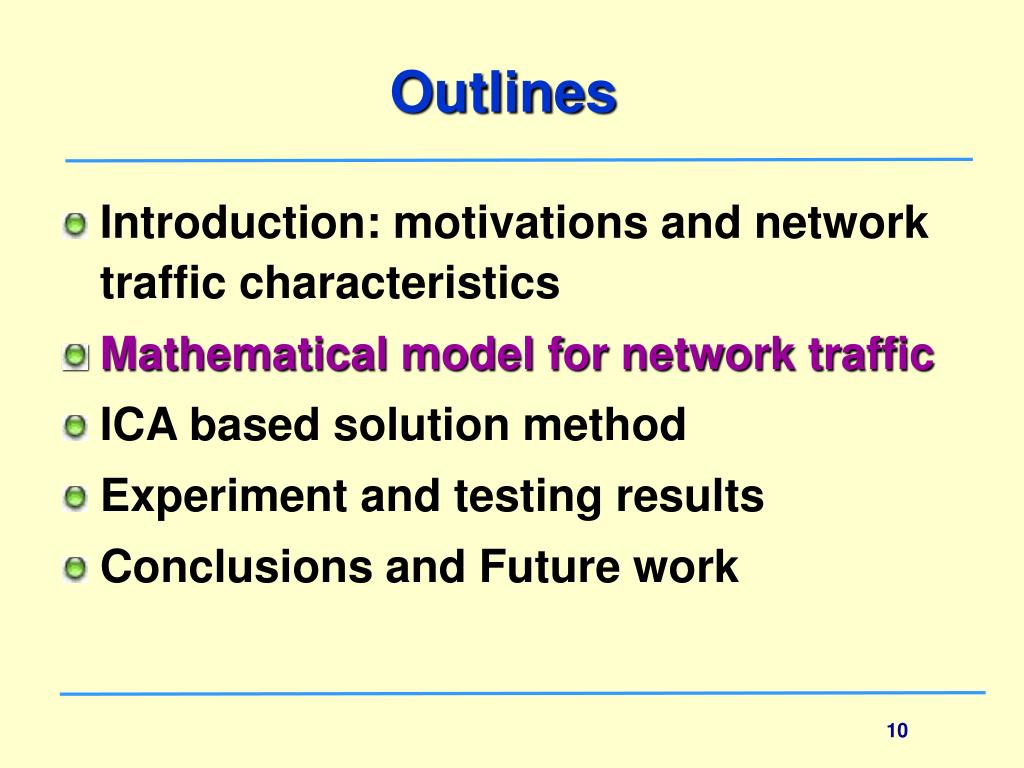 Outlines

Introduction: motivations and network traffic characteristics

Mathematical model for network traffic

ICA based solution method

Experiment and testing results

Conclusions and Future work

10